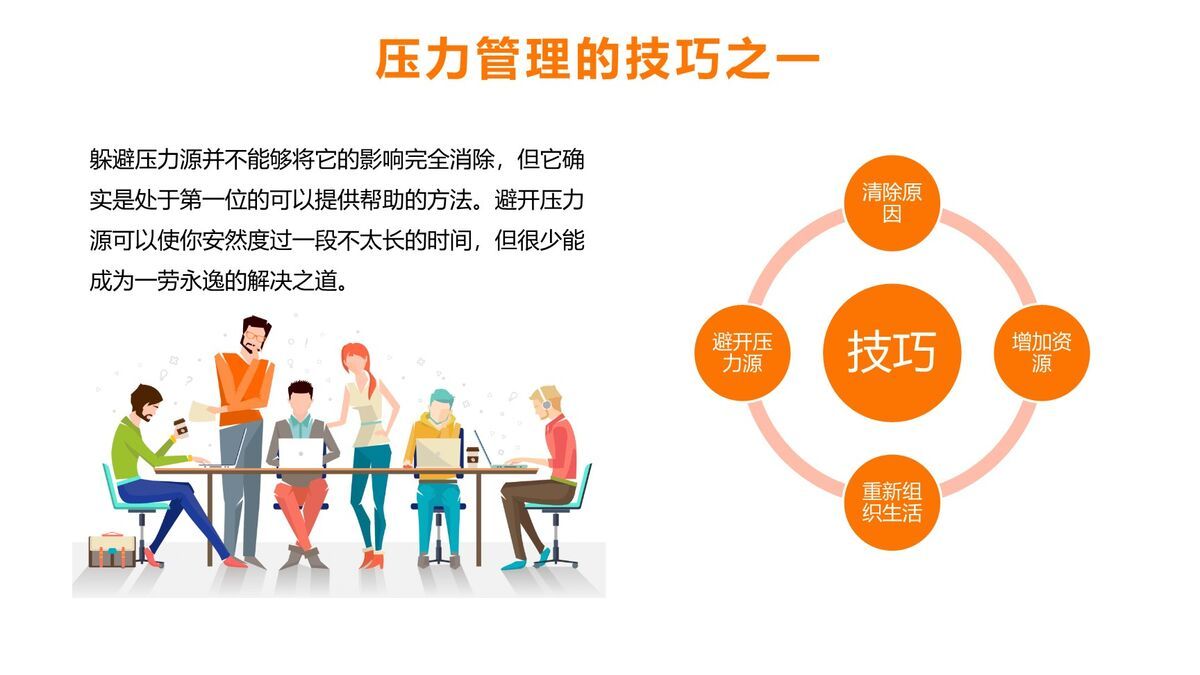 压力管理的技巧之一

躲避压力源并不能够将它的影响完全消除，但它确实是处于第一位的可以提供帮助的方法。避开压力源可以使你安然度过一段不太长的时间，但很少能成为一劳永逸的解决之道。

清除原因

避开压力源

技巧

增加资源

重新组织生活